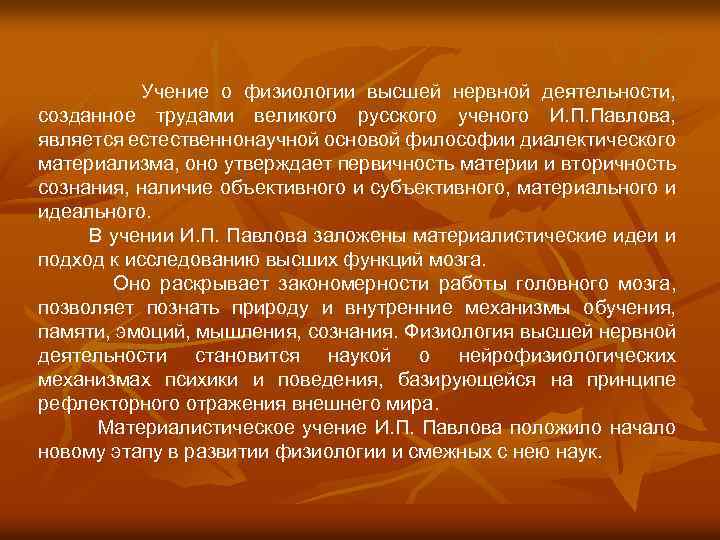 Учение о физиологии высшей нервной деятельности, созданное трудами великого русского ученого И.П.Павлова, является естественнонаучной основой философии диалектического материализма, оно утверждает первичность материи и вторичность сознания, наличие объективного и субъективного, материального и идеального.

В учении И.П. Павлова заложены материалистические идеи и подход к исследованию высших функций мозга.

Оно раскрывает закономерности работы головного мозга, позволяет познать природу и внутренние механизмы обучения, памяти, эмоций, мышления, сознания. Физиология высшей нервной деятельности становится наукой о нейрофизиологических механизмах психики и поведения, базирующейся на принципе рефлекторного отражения внешнего мира.

Материалистическое учение И.П. Павлова положило начало новому этапу в развитии физиологии и смежных с нею наук.